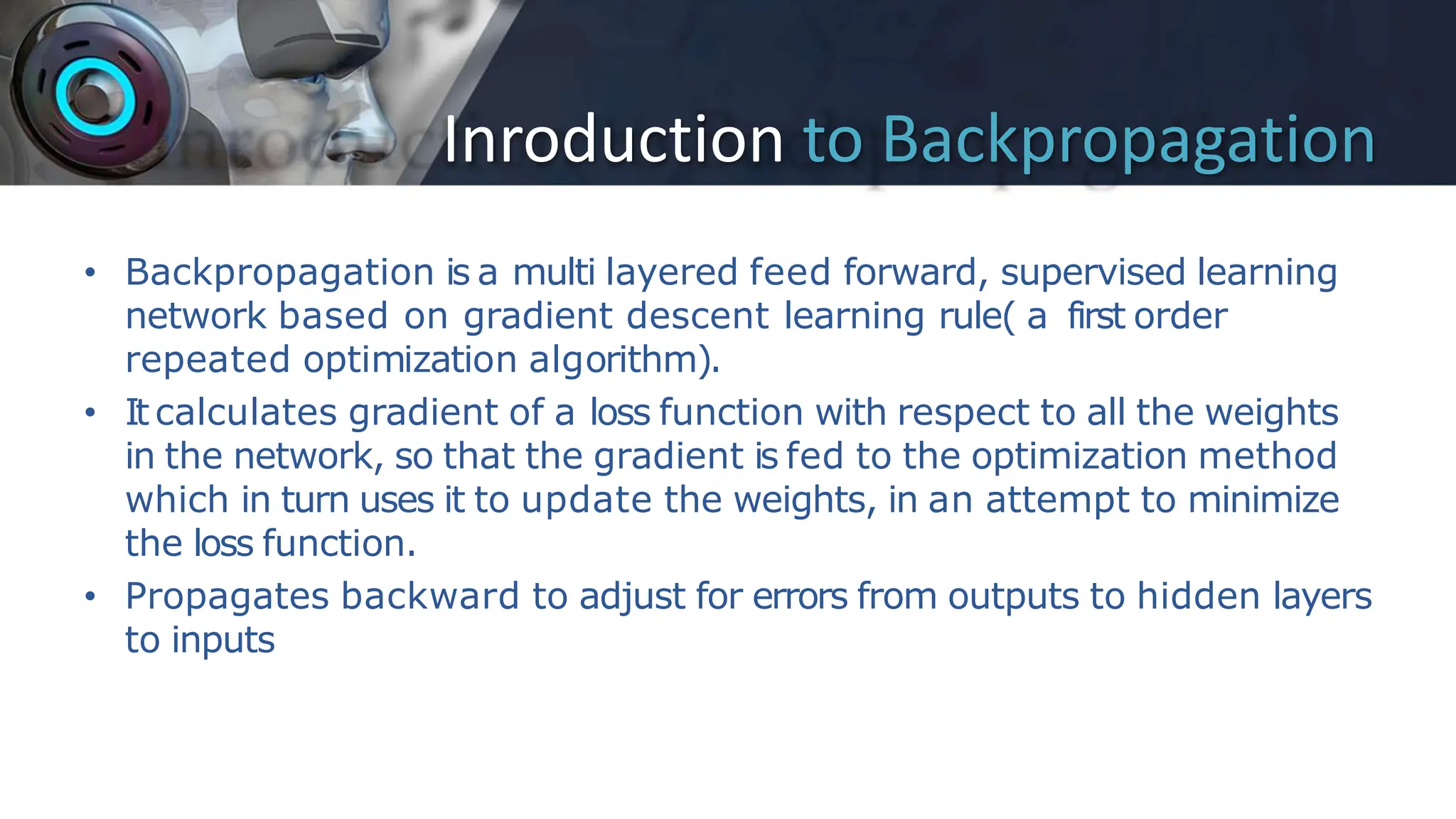 Inroduction to Backpropagation

• Backpropagation is a multi layered feed forward, supervised learning network based on gradient descent learning rule( a first order repeated optimization algorithm).

• It calculates gradient of a loss function with respect to all the weights in the network, so that the gradient is fed to the optimization method which in turn uses it to update the weights, in an attempt to minimize the loss function.

• Propagates backward to adjust for errors from outputs to hidden layers to inputs